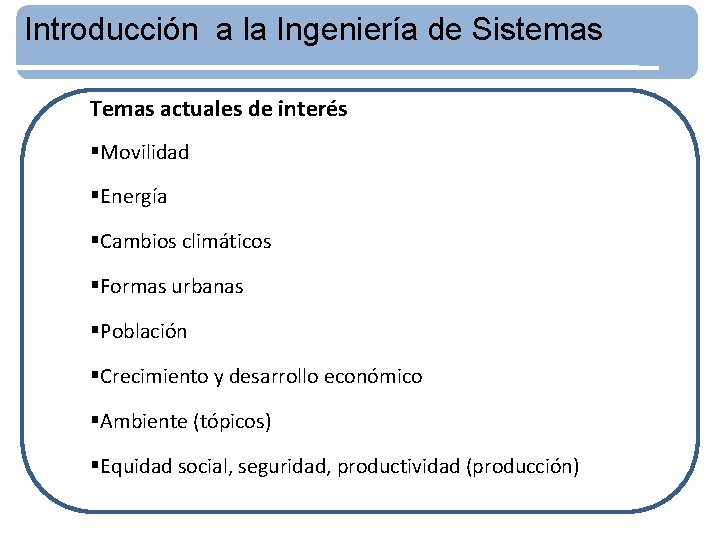 Introducción a la Ingeniería de Sistemas

Temas actuales de interés

▪Movilidad

▪Energía

▪Cambios climáticos

▪Formas urbanas

▪Población

▪Crecimiento y desarrollo económico

▪Ambiente (tópicos)

▪Equidad social, seguridad, productividad (producción)